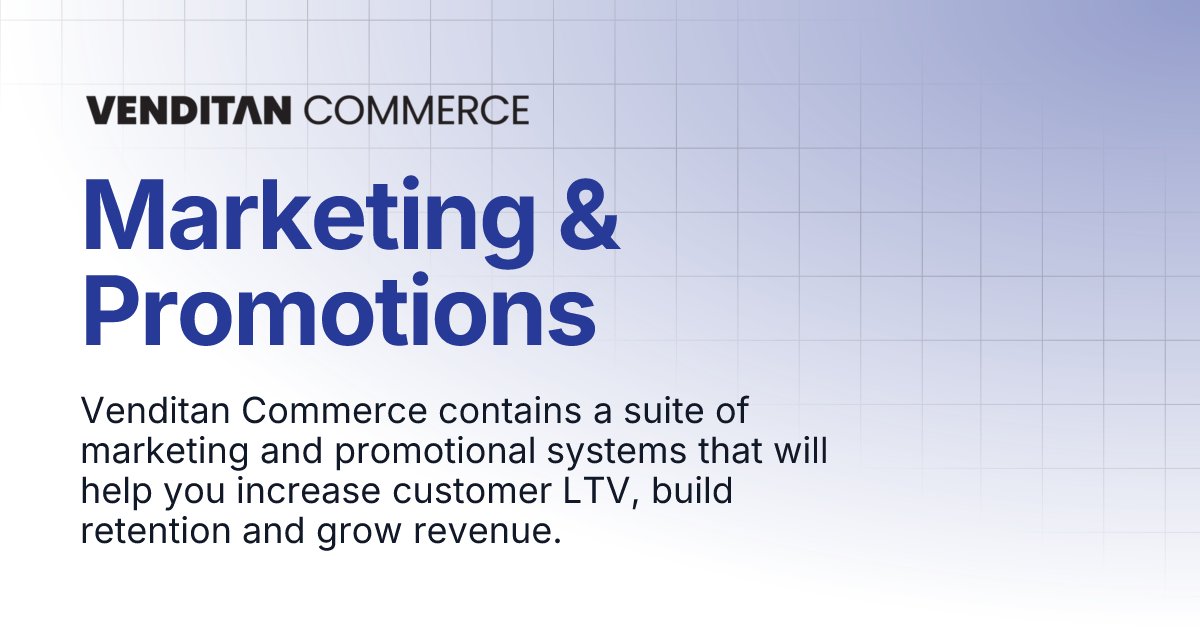 VENDITAN COMMERCE

Marketing & Promotions

Venditan Commerce contains a suite of marketing and promotional systems that will help you increase customer LTV, build retention and grow revenue.